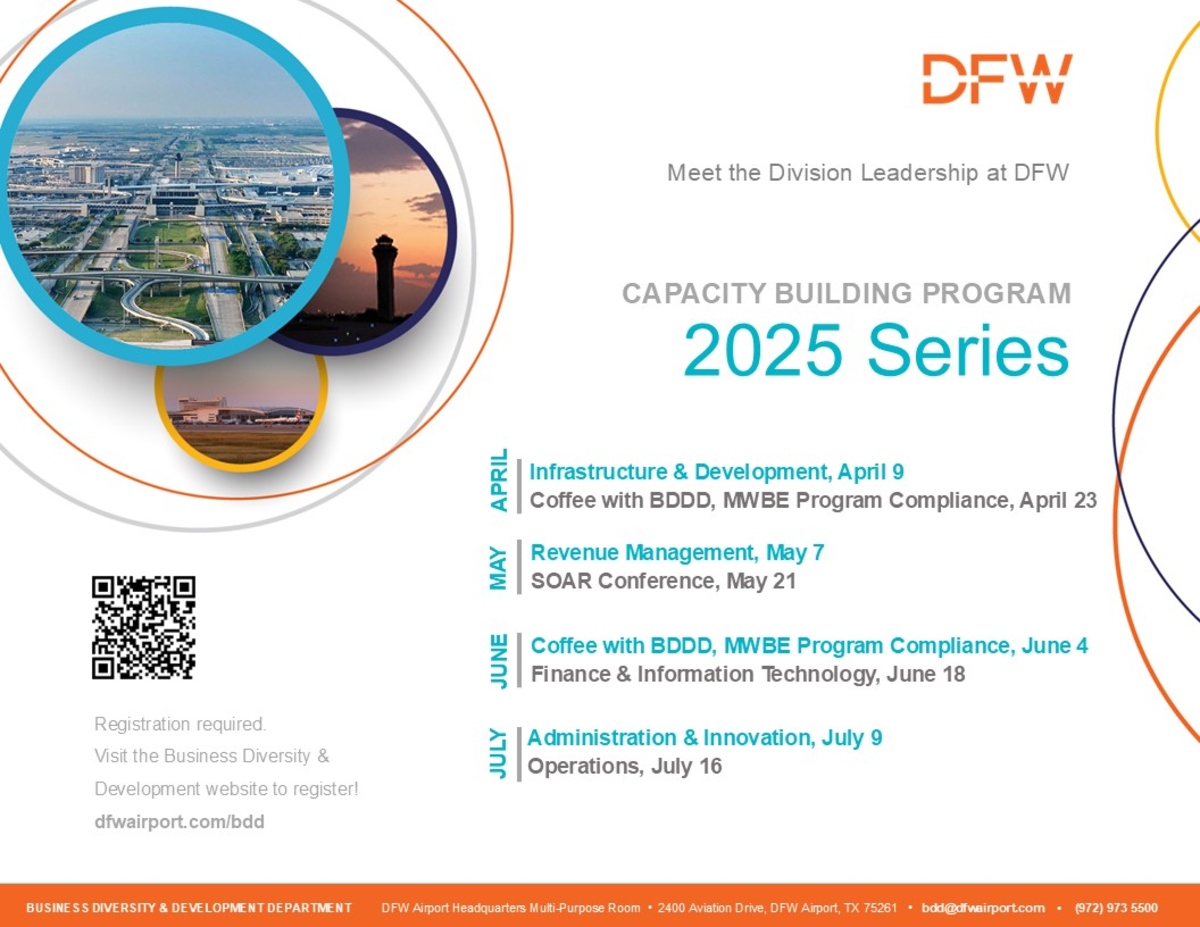 DFW

Meet the Division Leadership at DFW

CAPACITY BUILDING PROGRAM
2025 Series

APRIL
Infrastructure & Development, April 9
Coffee with BDDD, MWBE Program Compliance, April 23

MAY
Revenue Management, May 7
SOAR Conference, May 21

JUNE
Coffee with BDDD, MWBE Program Compliance, June 4
Finance & Information Technology, June 18

JULY
Administration & Innovation, July 9
Operations, July 16

Registration required.
Visit the Business Diversity & Development website to register!
dfwairport.com/bdd

BUSINESS DIVERSITY & DEVELOPMENT DEPARTMENT DFW Airport Headquarters Multi-Purpose Room • 2400 Aviation Drive, DFW Airport, TX 75261 • bdd@dfwairport.com • (972) 973 5500